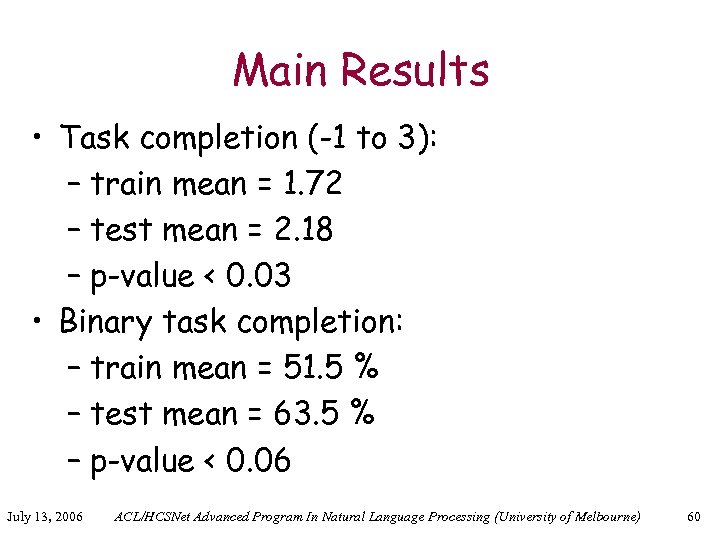 Main Results

• Task completion (-1 to 3):
  – train mean = 1.72
  – test mean = 2.18
  – p-value < 0.03
• Binary task completion:
  – train mean = 51.5 %
  – test mean = 63.5 %
  – p-value < 0.06

July 13, 2006 ACL/HCSNet Advanced Program In Natural Language Processing (University of Melbourne) 60